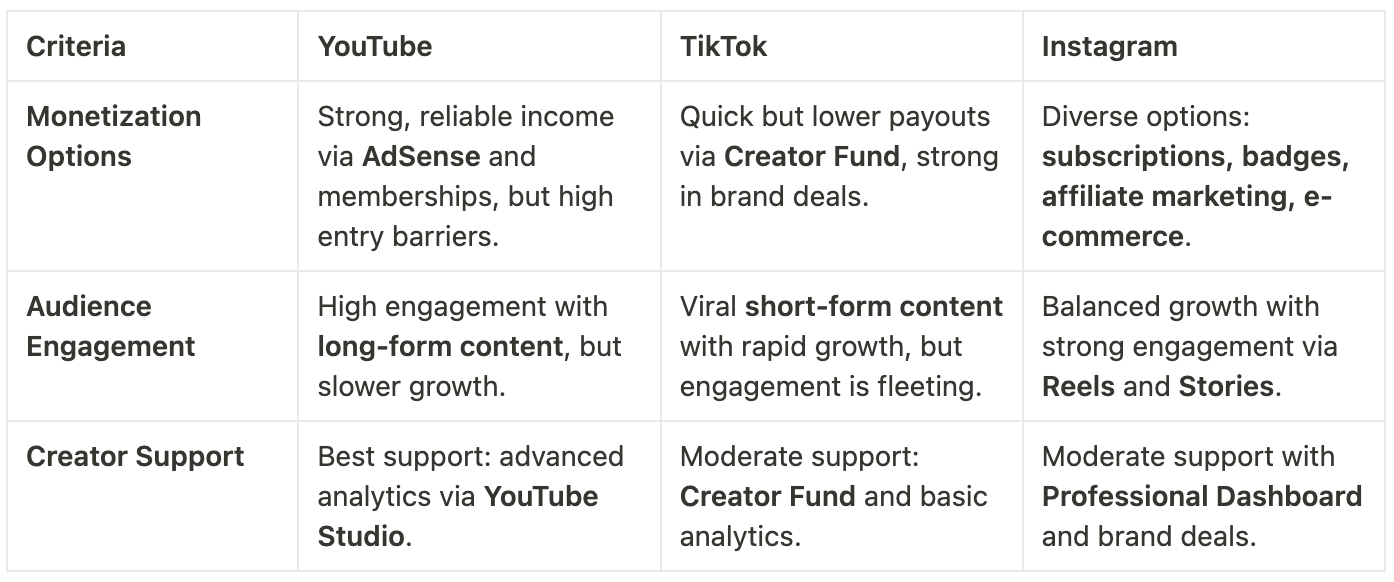 | Criteria | YouTube | TikTok | Instagram |
|---|---|---|---|
| Monetization Options | Strong, reliable income via AdSense and memberships, but high entry barriers. | Quick but lower payouts via Creator Fund, strong in brand deals. | Diverse options: subscriptions, badges, affiliate marketing, e-commerce. |
| Audience Engagement | High engagement with long-form content, but slower growth. | Viral short-form content with rapid growth, but engagement is fleeting. | Balanced growth with strong engagement via Reels and Stories. |
| Creator Support | Best support: advanced analytics via YouTube Studio. | Moderate support: Creator Fund and basic analytics. | Moderate support with Professional Dashboard and brand deals. |